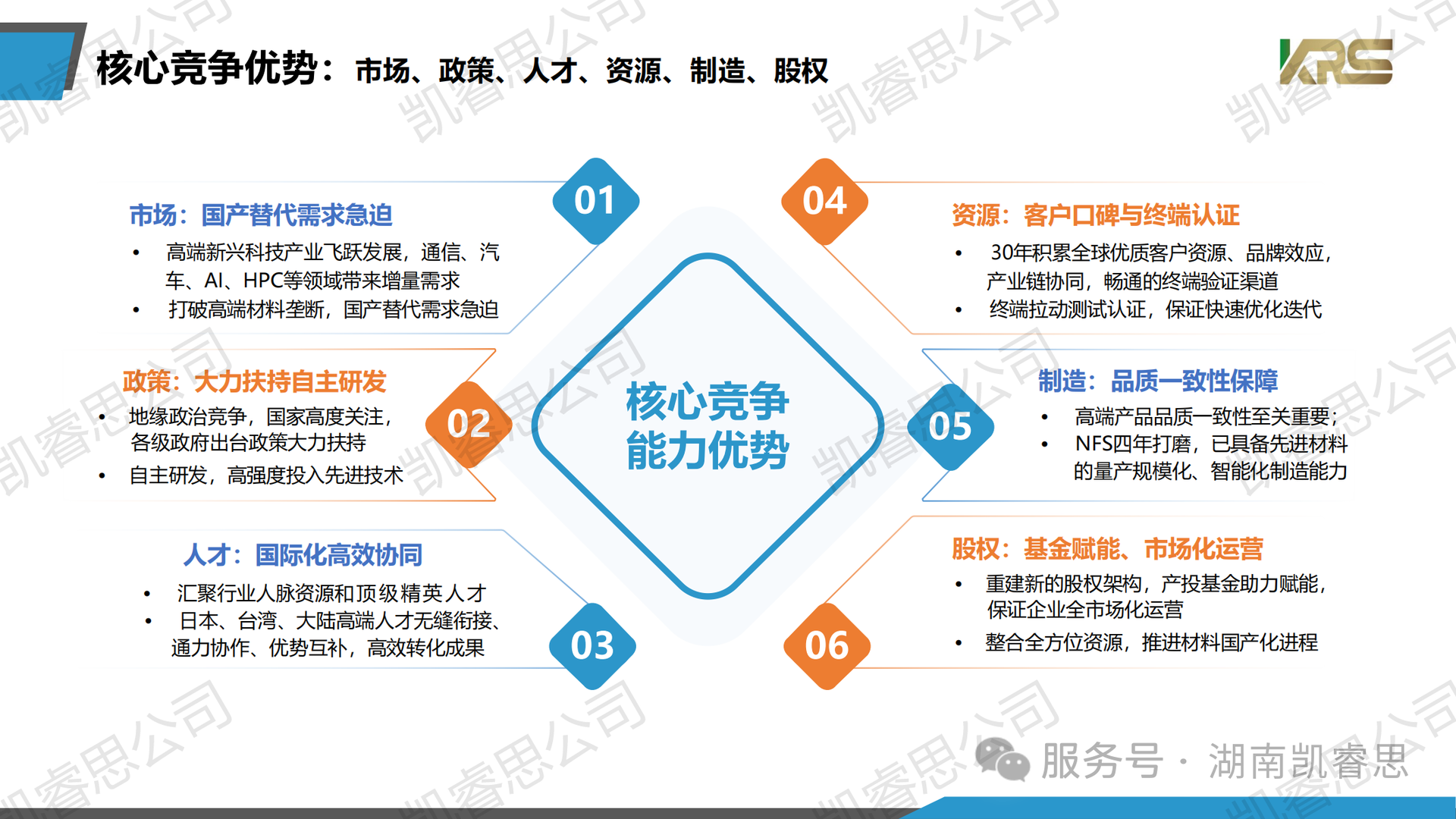 核心竞争优势：市场、政策、人才、资源、制造、股权

KRS

01

市场：国产替代需求急迫

• 高端新兴科技产业飞跃发展，通信、汽车、AI、HPC等领域带来增量需求
• 打破高端材料垄断，国产替代需求急迫

02

政策：大力扶持自主研发

• 地缘政治竞争，国家高度关注，各级政府出台政策大力扶持
• 自主研发，高强度投入先进技术

03

人才：国际化高效协同

• 汇聚行业人脉资源和顶级精英人才
• 日本、台湾、大陆高端人才无缝衔接、通力协作、优势互补，高效转化成果

核心竞争能力优势

04

资源：客户口碑与终端认证

• 30年积累全球优质客户资源、品牌效应，产业链协同，畅通的终端验证渠道
• 终端拉动测试认证，保证快速优化迭代

05

制造：品质一致性保障

• 高端产品品质一致性至关重要；
• NFS四年打磨，已具备先进材料的量产规模化、智能化制造能力

06

股权：基金赋能、市场化运营

• 重建新的股权架构，产投基金助力赋能，保证企业全市场化运营
• 整合全方位资源，推进材料国产化进程

服务号 · 湖南凯睿思

凯睿思公司